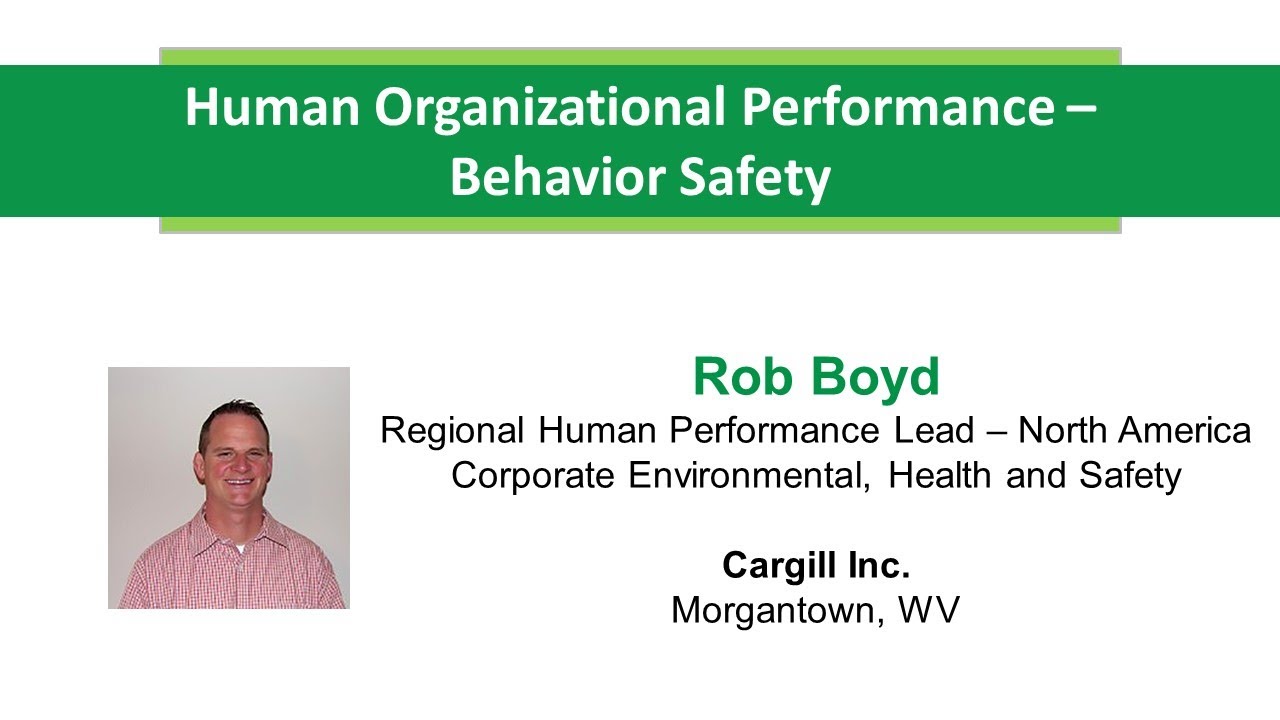 Human Organizational Performance – Behavior Safety

Rob Boyd
Regional Human Performance Lead – North America
Corporate Environmental, Health and Safety

Cargill Inc.
Morgantown, WV